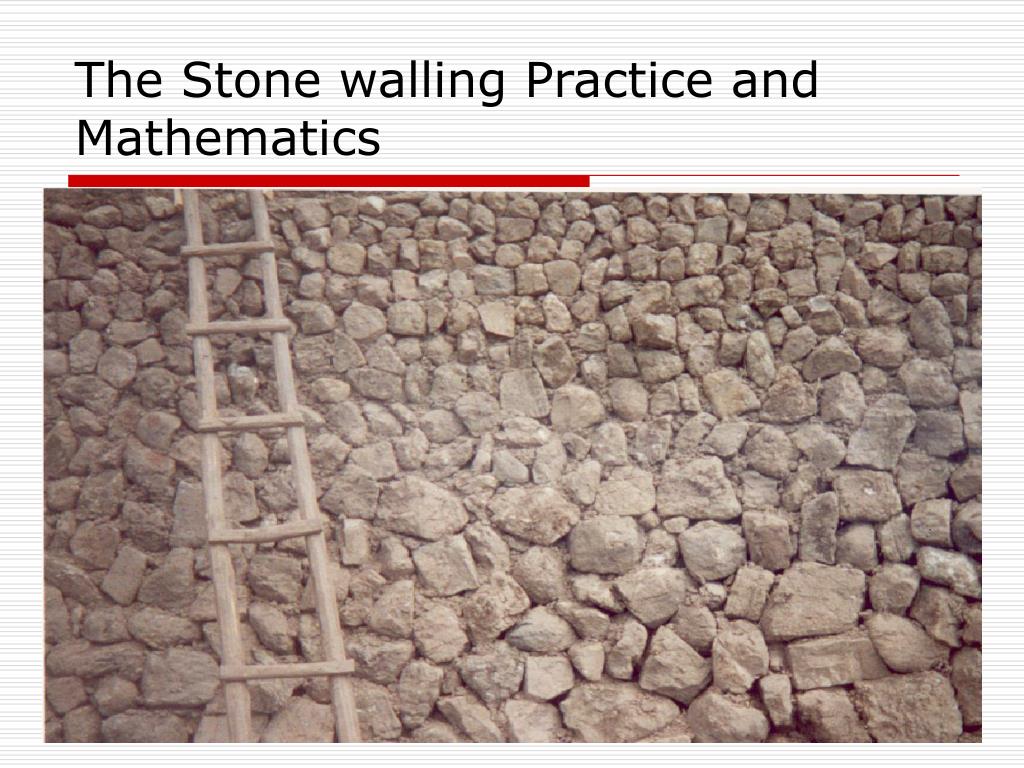 The Stone walling Practice and Mathematics